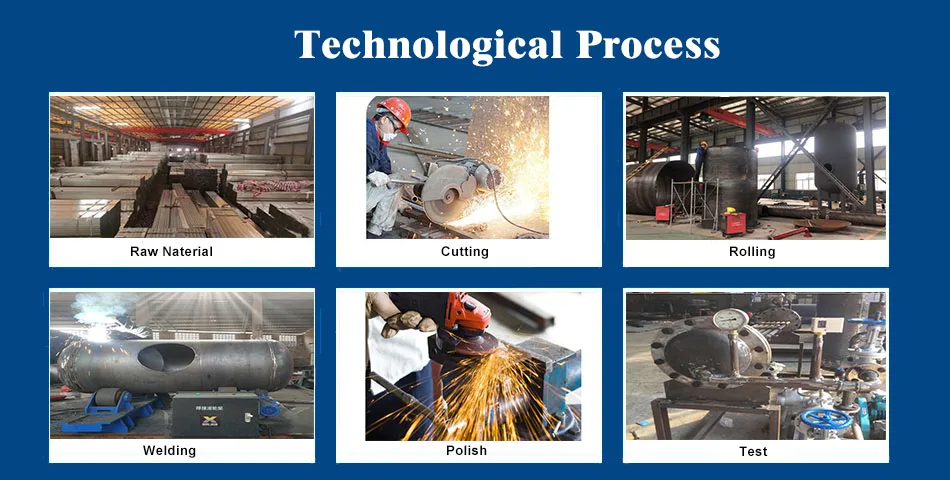 Technological Process

Raw Naterial

Cutting

Rolling

Welding

Polish

Test